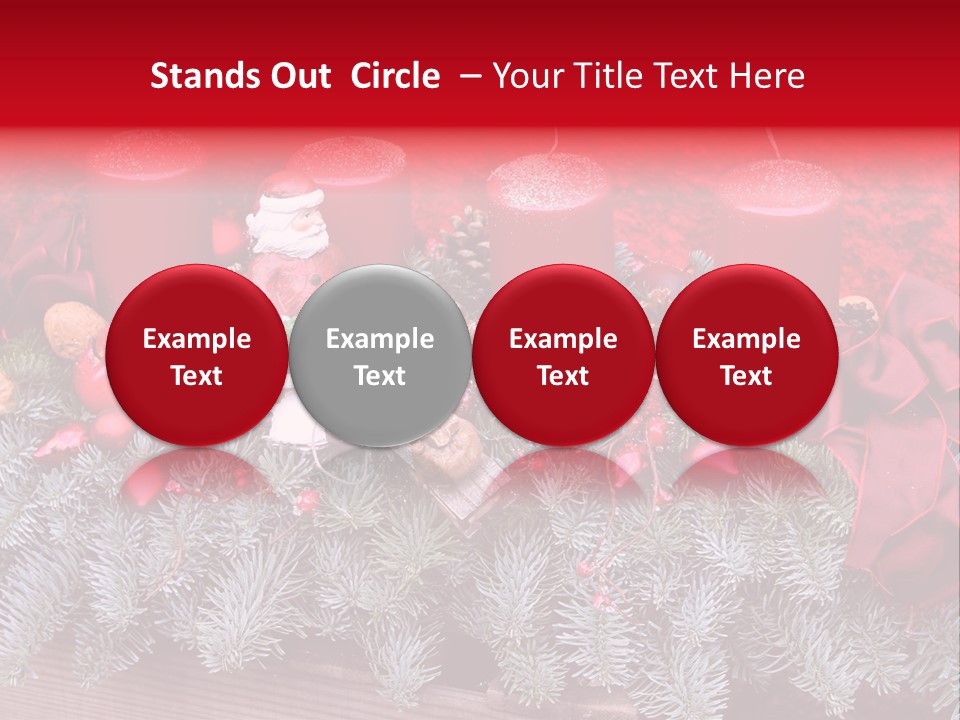 Stands Out Circle – Your Title Text Here

Example Text

Example Text

Example Text

Example Text